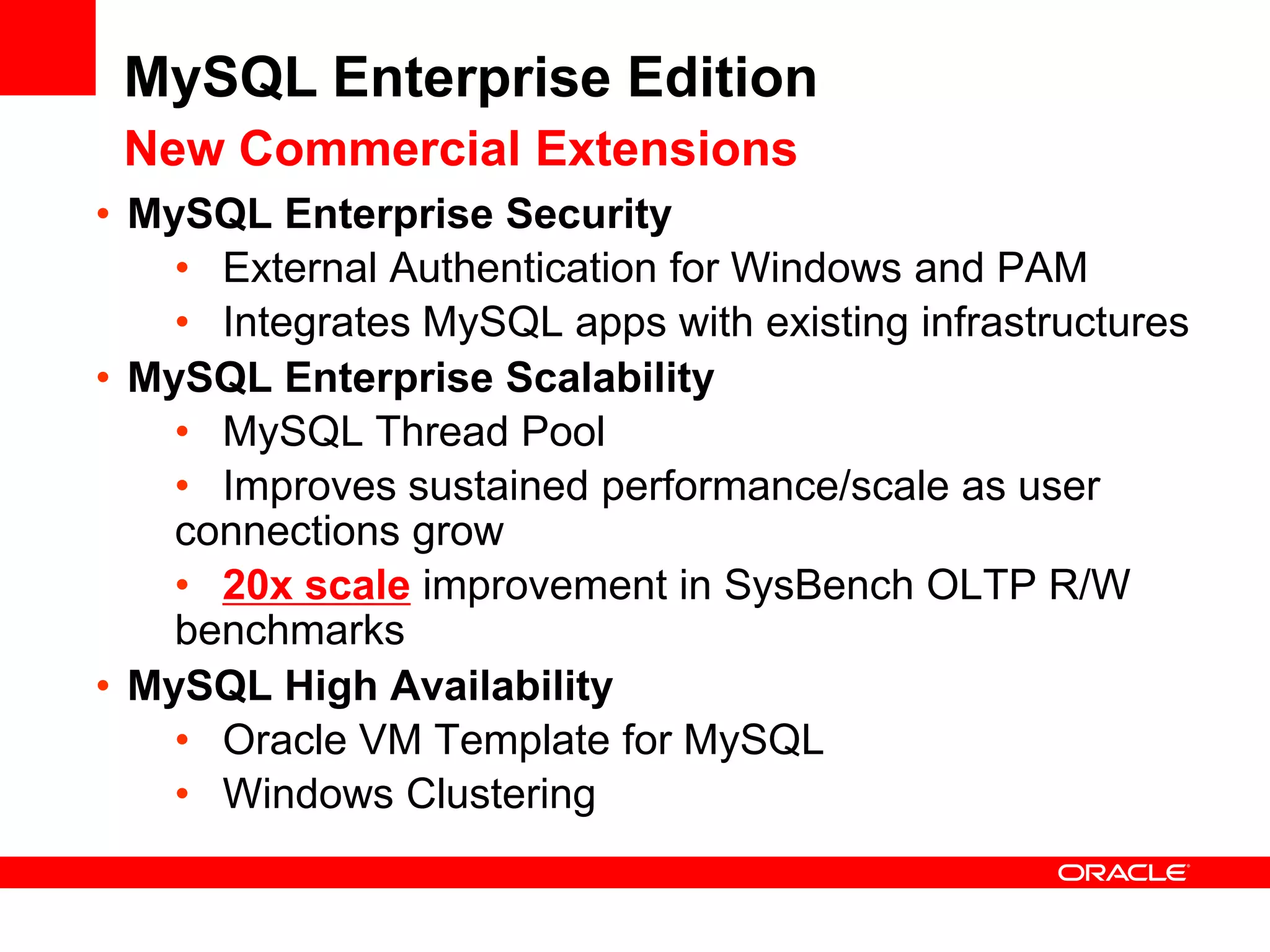 MySQL Enterprise Edition
New Commercial Extensions

• MySQL Enterprise Security
  • External Authentication for Windows and PAM
  • Integrates MySQL apps with existing infrastructures
• MySQL Enterprise Scalability
  • MySQL Thread Pool
  • Improves sustained performance/scale as user connections grow
  • 20x scale improvement in SysBench OLTP R/W benchmarks
• MySQL High Availability
  • Oracle VM Template for MySQL
  • Windows Clustering

ORACLE